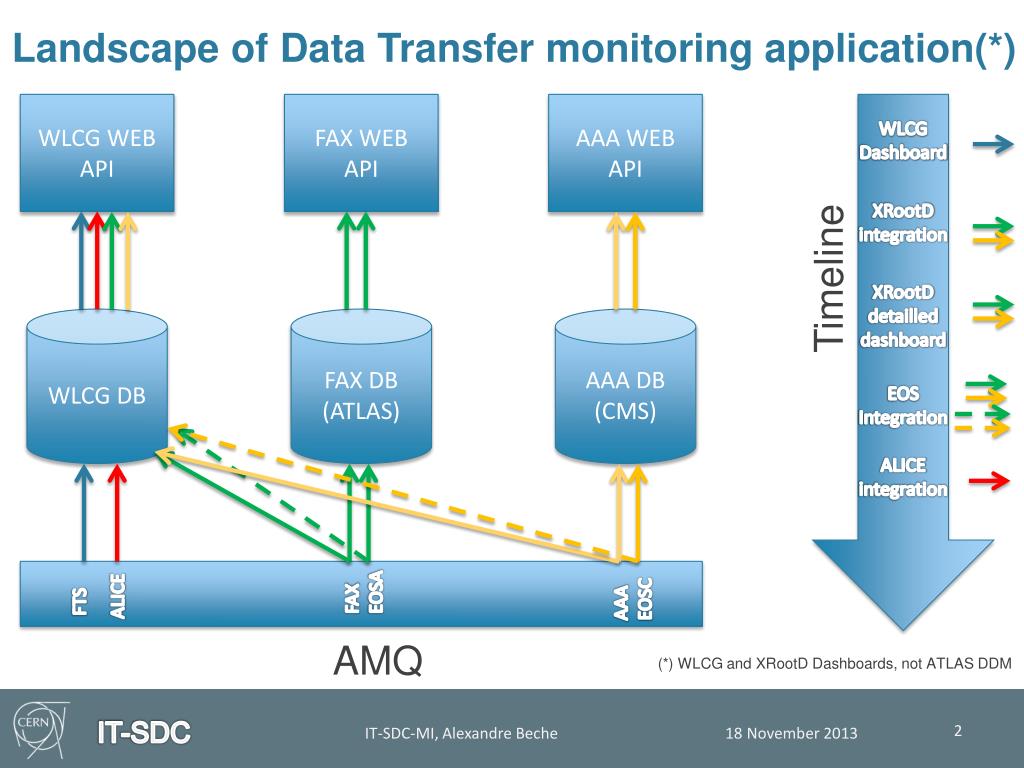 Landscape of Data Transfer monitoring application(*)

WLCG WEB API

FAX WEB API

AAA WEB API

WLCG DB

FAX DB (ATLAS)

AAA DB (CMS)

FTS
ALICE
FAX
EOSA
AAA
EOSC

AMQ

Timeline

WLCG Dashboard

XRootD integration

XRootD detailled dashboard

EOS integration

ALICE integration

(*) WLCG and XRootD Dashboards, not ATLAS DDM

CERN

IT-SDC

IT-SDC-MI, Alexandre Beche

18 November 2013

2